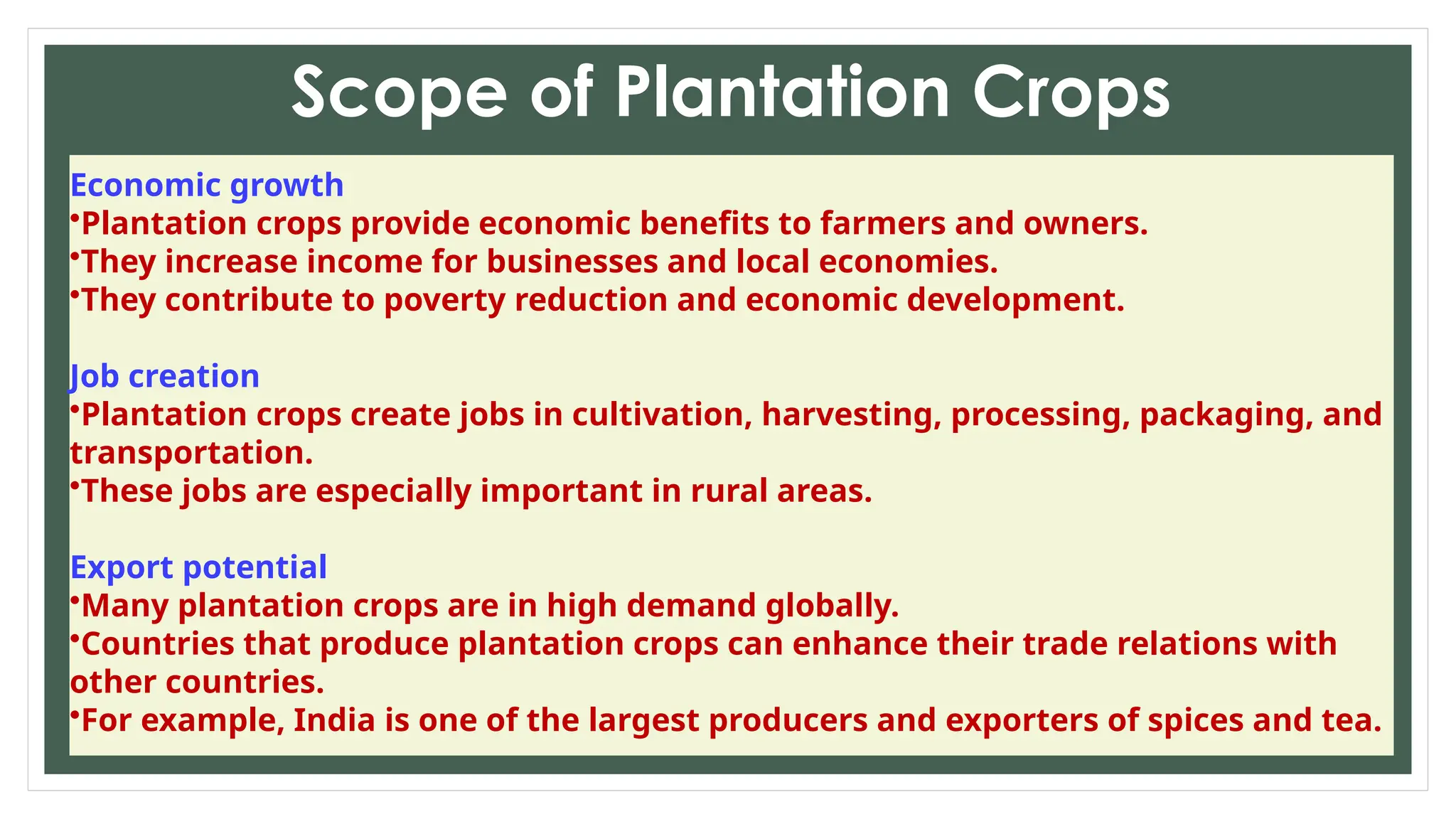 Scope of Plantation Crops

Economic growth
•Plantation crops provide economic benefits to farmers and owners.
•They increase income for businesses and local economies.
•They contribute to poverty reduction and economic development.

Job creation
•Plantation crops create jobs in cultivation, harvesting, processing, packaging, and transportation.
•These jobs are especially important in rural areas.

Export potential
•Many plantation crops are in high demand globally.
•Countries that produce plantation crops can enhance their trade relations with other countries.
•For example, India is one of the largest producers and exporters of spices and tea.